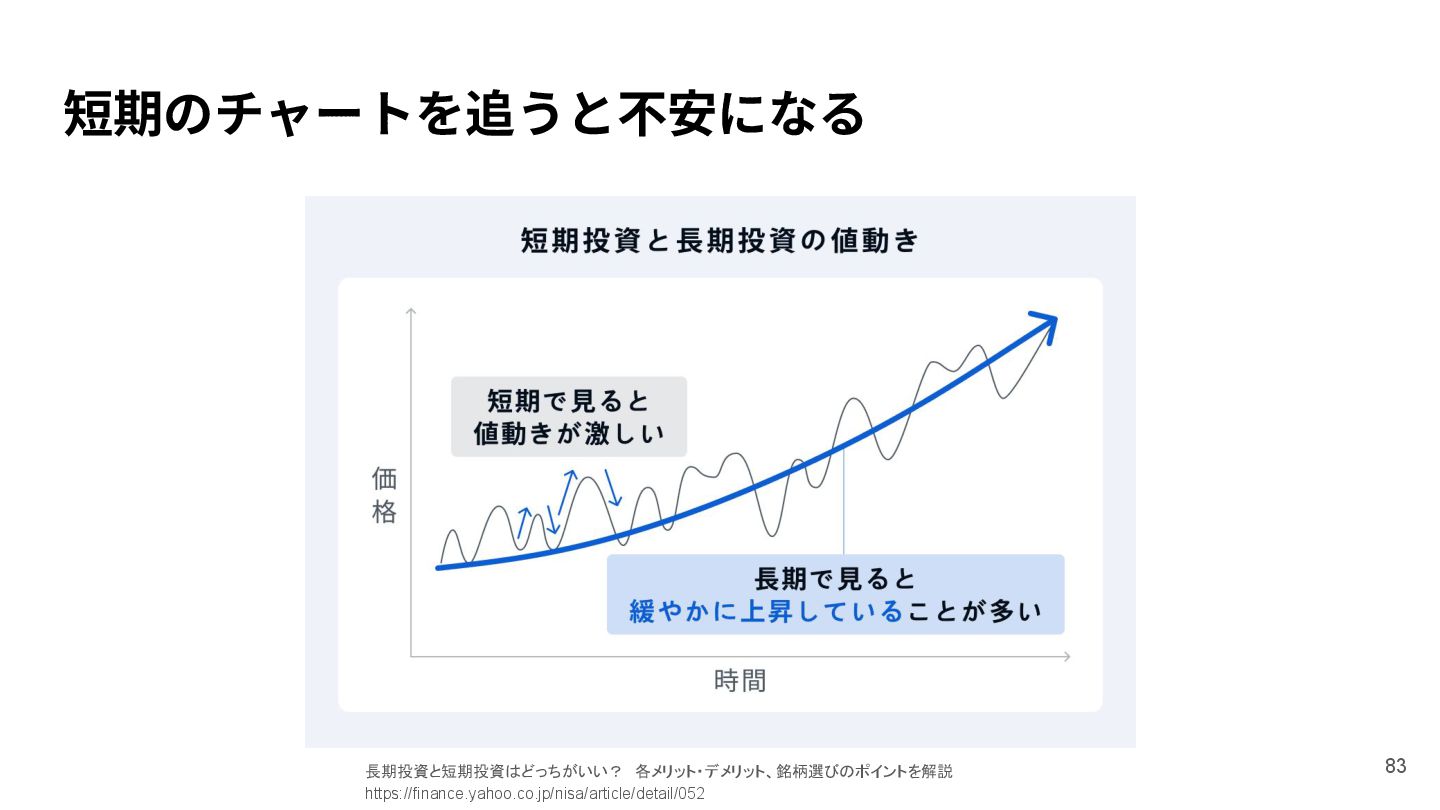 短期のチャートを追うと不安になる

短期投資と長期投資の値動き

短期で見ると
値動きが激しい

価格

長期で見ると
緩やかに上昇していることが多い

時間

長期投資と短期投資はどっちがいい？　各メリット・デメリット、銘柄選びのポイントを解説
https://finance.yahoo.co.jp/nisa/article/detail/052

83